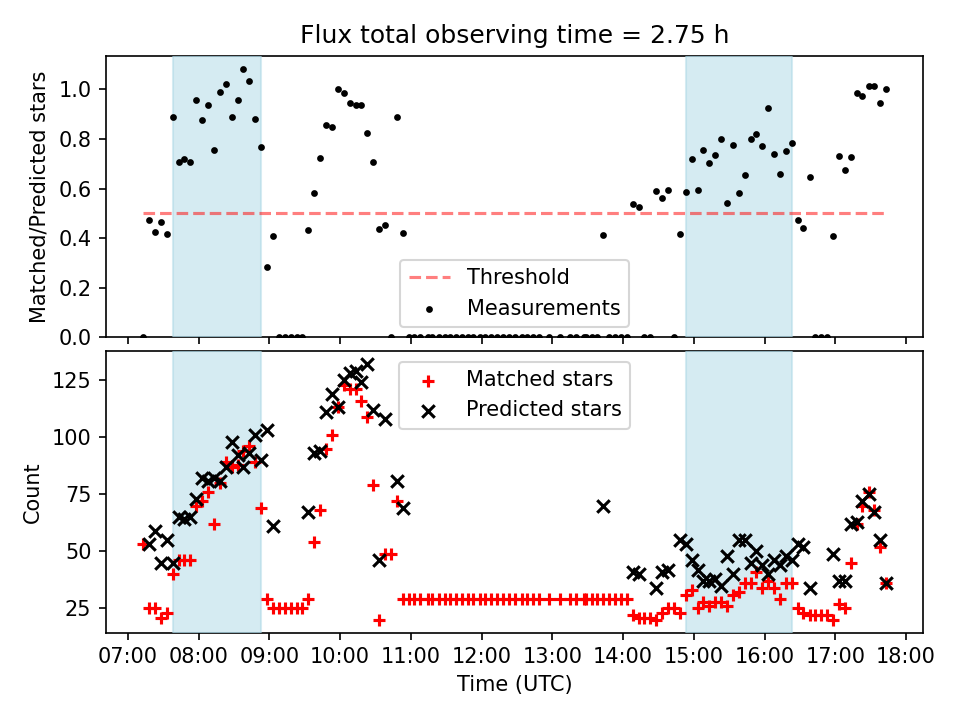 Flux total observing time = 2.75 h

Matched/Predicted stars

1.0
0.8
0.6
0.4
0.2
0.0

Threshold
Measurements

Count

125
100
75
50
25

Matched stars
Predicted stars

07:00 08:00 09:00 10:00 11:00 12:00 13:00 14:00 15:00 16:00 17:00 18:00

Time (UTC)